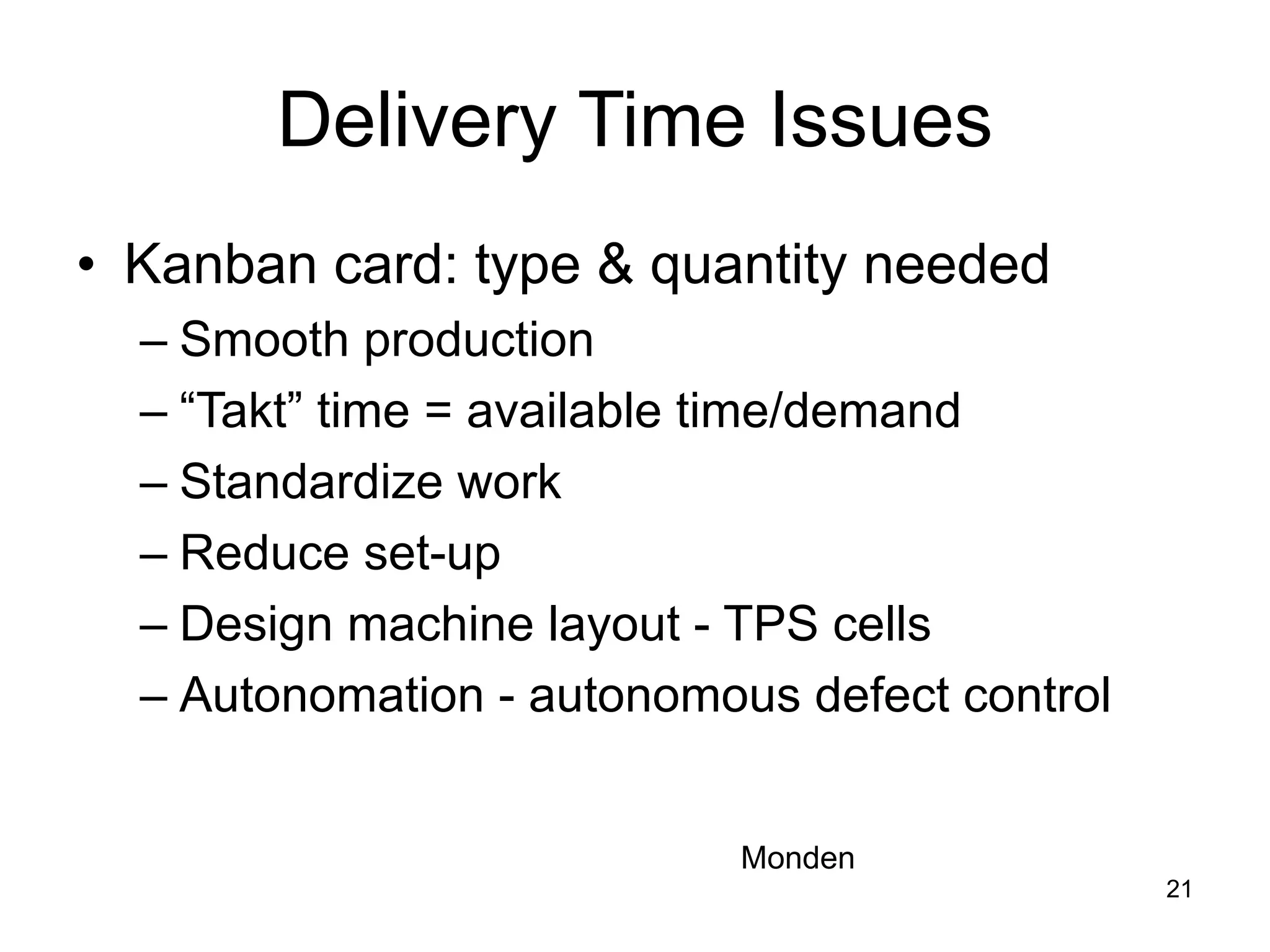 Delivery Time Issues

• Kanban card: type & quantity needed
– Smooth production
– “Takt” time = available time/demand
– Standardize work
– Reduce set-up
– Design machine layout - TPS cells
– Autonomation - autonomous defect control

Monden

21